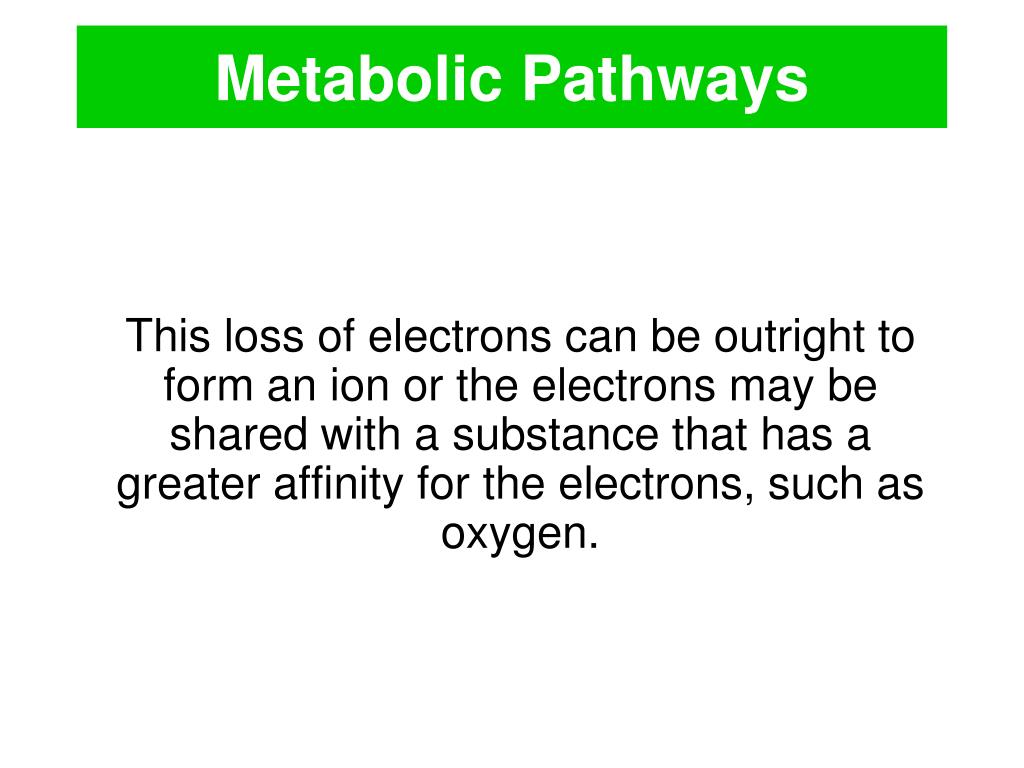 Metabolic Pathways

This loss of electrons can be outright to form an ion or the electrons may be shared with a substance that has a greater affinity for the electrons, such as oxygen.